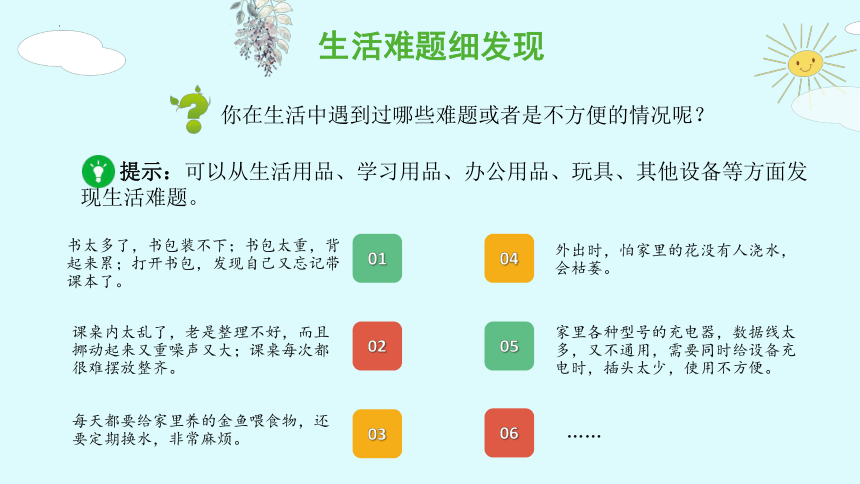 生活难题细发现

你在生活中遇到过哪些难题或者是不方便的情况呢？

提示：可以从生活用品、学习用品、办公用品、玩具、其他设备等方面发现生活难题。

书太多了，书包装不下；书包太重，背起来累；打开书包，发现自己又忘记带课本了。

01

课桌内太乱了，老是整理不好，而且挪动起来又重噪声又大；课桌每次都很难摆放整齐。

02

每天都要给家里养的金鱼喂食物，还要定期换水，非常麻烦。

03

04

外出时，怕家里的花没有人浇水，会枯萎。

05

家里各种型号的充电器，数据线太多，又不通用，需要同时给设备充电时，插头太少，使用不方便。

06

……